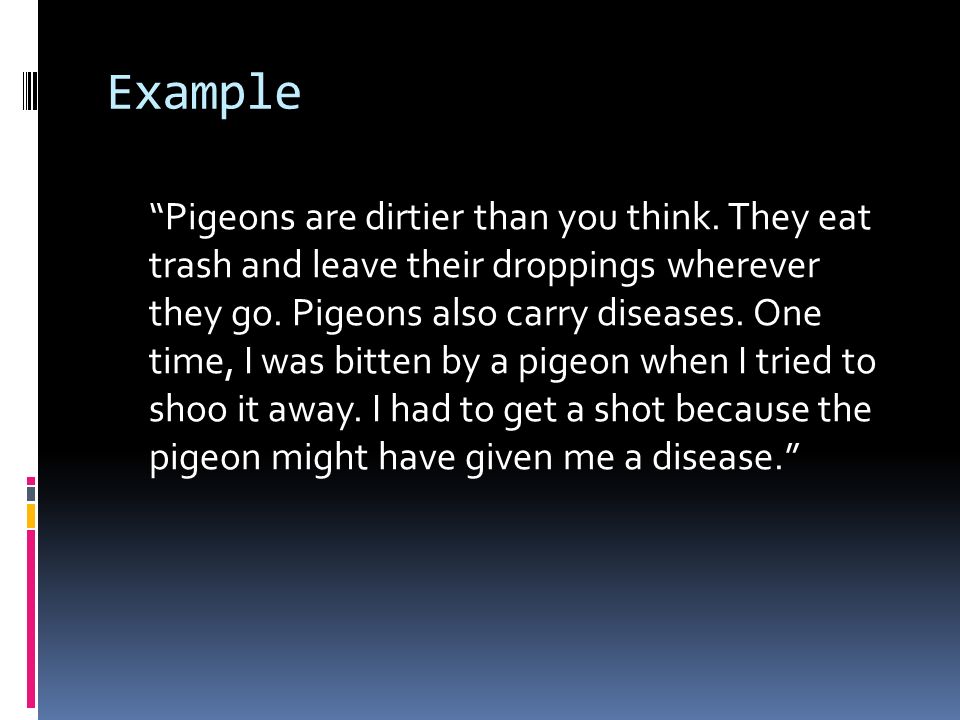 Example

“Pigeons are dirtier than you think. They eat trash and leave their droppings wherever they go. Pigeons also carry diseases. One time, I was bitten by a pigeon when I tried to shoo it away. I had to get a shot because the pigeon might have given me a disease.”